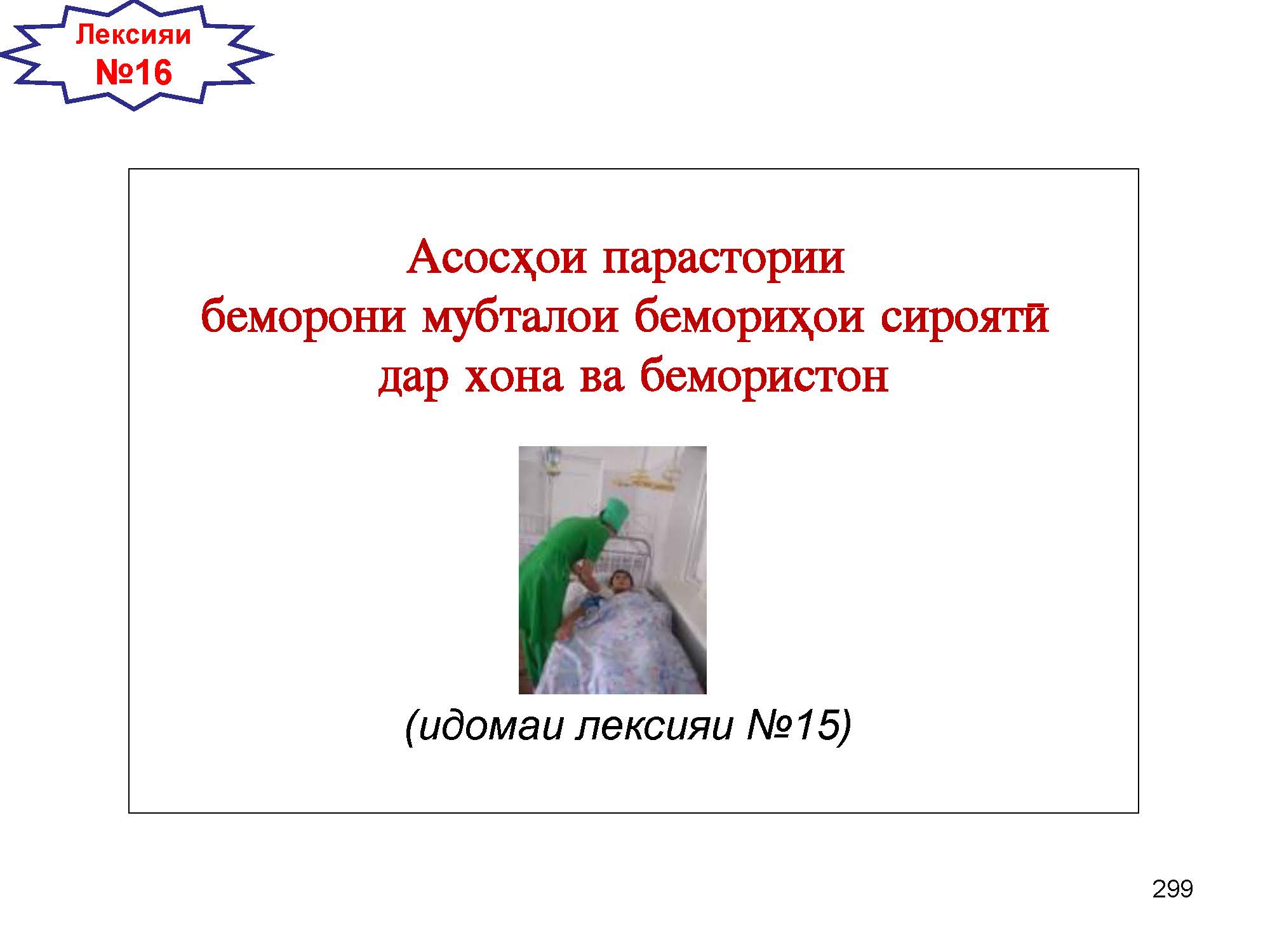 Лексияи №16

Асосҳои парастории беморони мубталои бемориҳои сироятӣ дар хона ва бемористон

(идомаи лексияи №15)

299